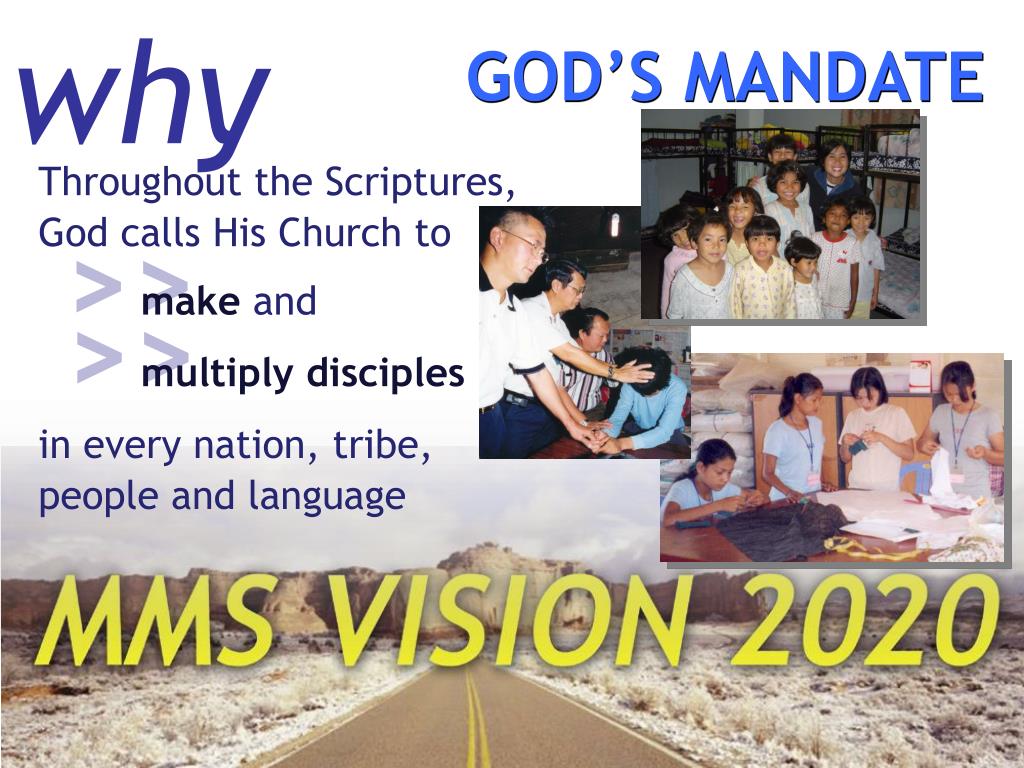 why

GOD'S MANDATE

Throughout the Scriptures, God calls His Church to

>> make and

>> multiply disciples

in every nation, tribe, people and language

MMS VISION 2020